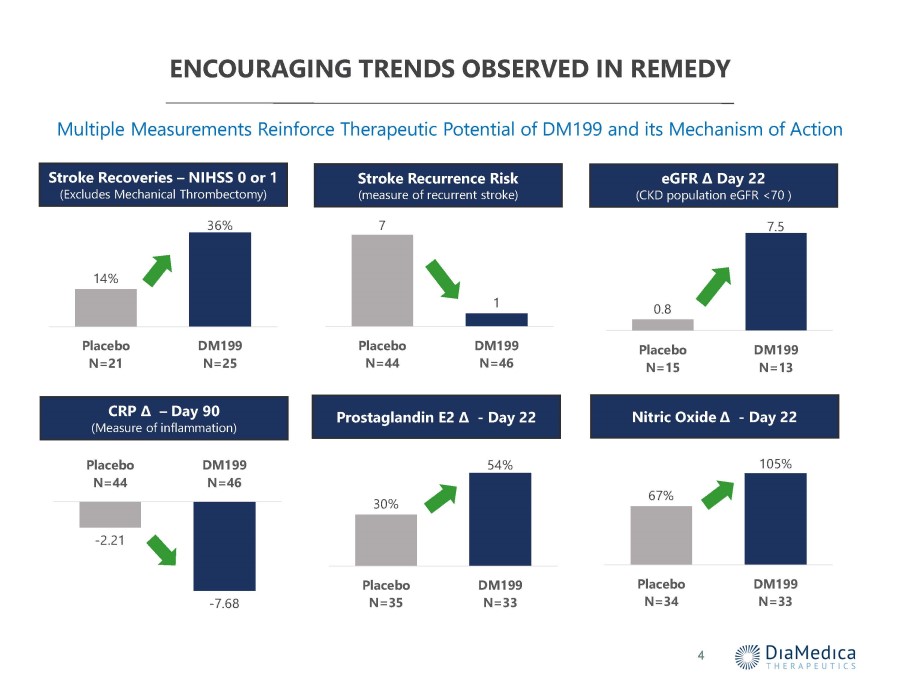 ENCOURAGING TRENDS OBSERVED IN REMEDY

Multiple Measurements Reinforce Therapeutic Potential of DM199 and its Mechanism of Action

Stroke Recoveries – NIHSS 0 or 1
(Excludes Mechanical Thrombectomy)

14%
36%

Placebo
N=21

DM199
N=25

Stroke Recurrence Risk
(measure of recurrent stroke)

7
1

Placebo
N=44

DM199
N=46

eGFR Δ Day 22
(CKD population eGFR <70 )

0.8
7.5

Placebo
N=15

DM199
N=13

CRP Δ – Day 90
(Measure of inflammation)

Placebo
N=44

DM199
N=46

-2.21
-7.68

Prostaglandin E2 Δ - Day 22

30%
54%

Placebo
N=35

DM199
N=33

Nitric Oxide Δ - Day 22

67%
105%

Placebo
N=34

DM199
N=33

4

DiaMedica
THERAPEUTICS